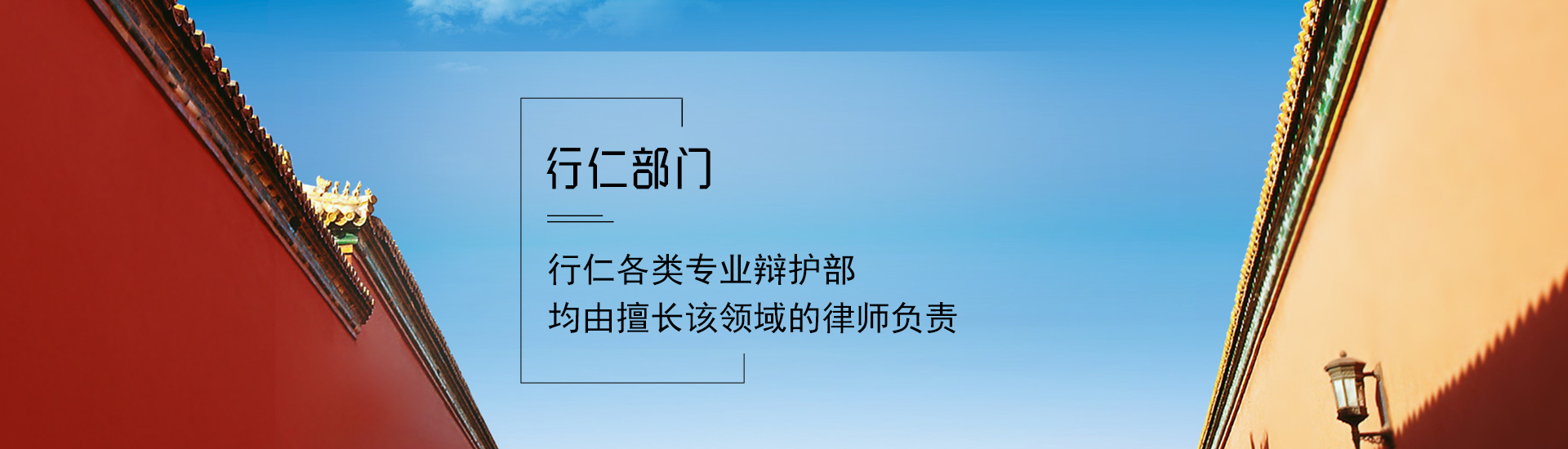 行仁部门

行仁各类专业辩护部
均由擅长该领域的律师负责